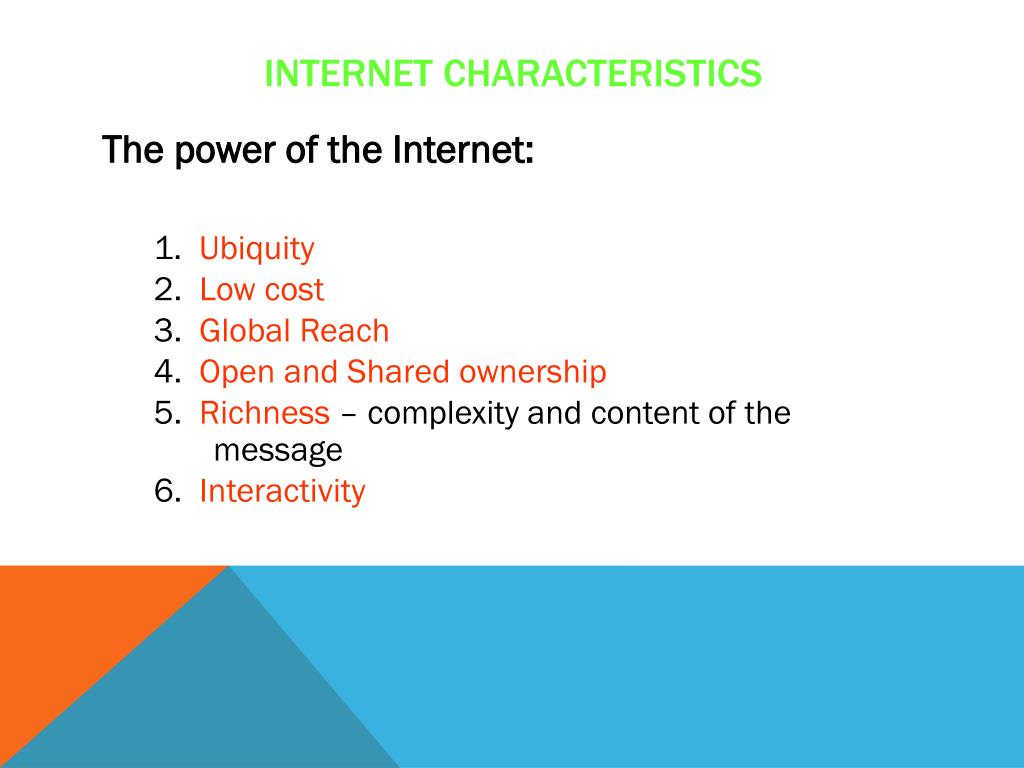 INTERNET CHARACTERISTICS

The power of the Internet:

1. Ubiquity
2. Low cost
3. Global Reach
4. Open and Shared ownership
5. Richness – complexity and content of the message
6. Interactivity